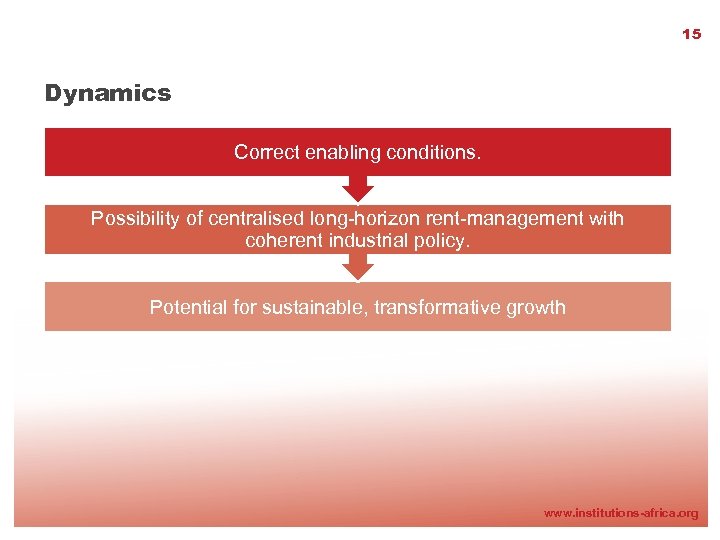 15

Dynamics

Correct enabling conditions.

Possibility of centralised long-horizon rent-management with coherent industrial policy.

Potential for sustainable, transformative growth

www.institutions-africa.org